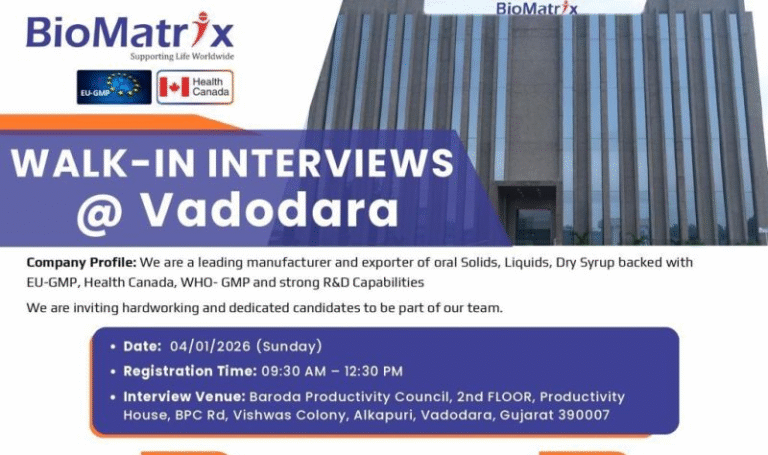 BioMatrix
Supporting Life Worldwide

EU-GMP

Health Canada

BioMatrix

WALK-IN INTERVIEWS
@ Vadodara

Company Profile: We are a leading manufacturer and exporter of oral Solids, Liquids, Dry Syrup backed with EU-GMP, Health Canada, WHO- GMP and strong R&D Capabilities

We are inviting hardworking and dedicated candidates to be part of our team.

• Date: 04/01/2026 (Sunday)
• Registration Time: 09:30 AM – 12:30 PM
• Interview Venue: Baroda Productivity Council, 2nd FLOOR, Productivity House, BPC Rd, Vishwas Colony, Alkapuri, Vadodara, Gujarat 390007